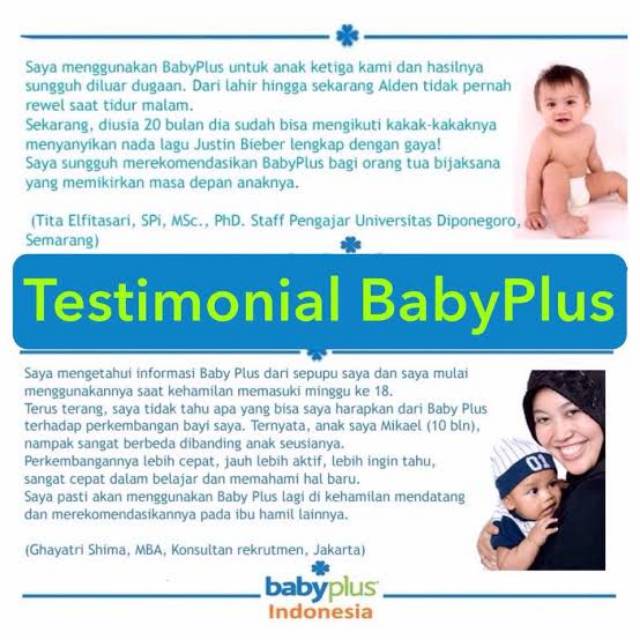 Saya menggunakan BabyPlus untuk anak ketiga kami dan hasilnya sungguh diluar dugaan. Dari lahir hingga sekarang Alden tidak pernah rewel saat tidur malam.
Sekarang, diusia 20 bulan dia sudah bisa mengikuti kakak-kakaknya menyanyikan nada lagu Justin Bieber lengkap dengan gaya!
Saya sungguh merekomendasikan BabyPlus bagi orang tua bijaksana yang memikirkan masa depan anaknya.

(Tita Elfitasari, SPi, MSc., PhD. Staff Pengajar Universitas Diponegoro, Semarang)

Testimonial BabyPlus

Saya mengetahui informasi Baby Plus dari sepupu saya dan saya mulai menggunakannya saat kehamilan memasuki minggu ke 18.
Terus terang, saya tidak tahu apa yang bisa saya harapkan dari Baby Plus terhadap perkembangan bayi saya. Ternyata, anak saya Mikael (10 bln), nampak sangat berbeda dibanding anak seusianya.
Perkembangannya lebih cepat, jauh lebih aktif, lebih ingin tahu, sangat cepat dalam belajar dan memahami hal baru.
Saya pasti akan menggunakan Baby Plus lagi di kehamilan mendatang dan merekomendasikannya pada ibu hamil lainnya.

(Ghayatri Shima, MBA, Konsultan rekrutmen, Jakarta)

01

babyplus
Indonesia